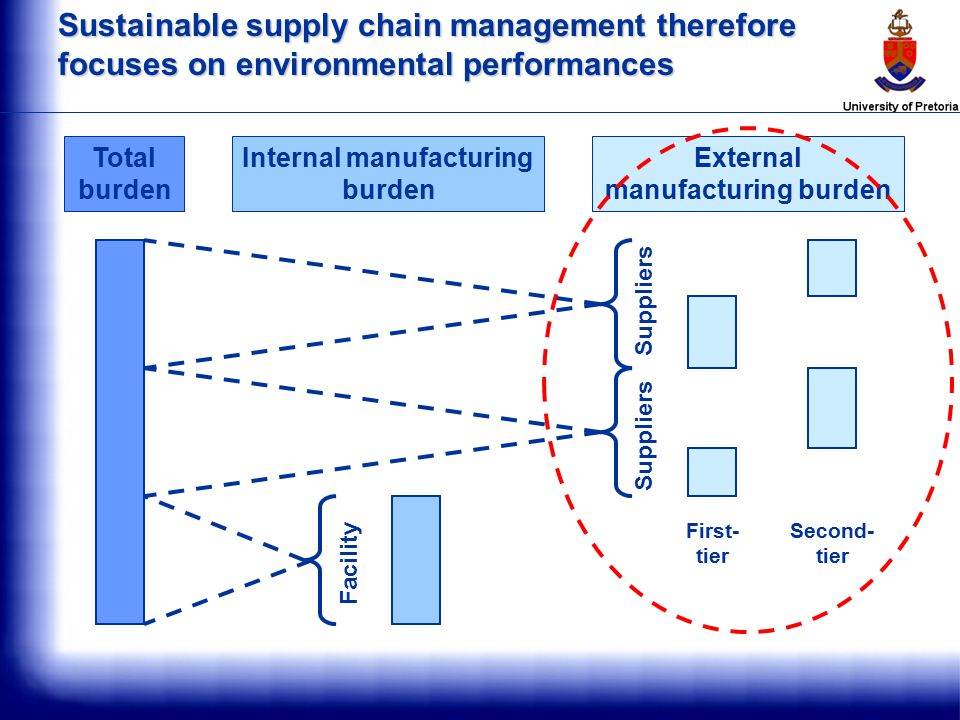 Sustainable supply chain management therefore focuses on environmental performances

University of Pretoria

Total burden

Internal manufacturing burden

External manufacturing burden

Suppliers

Suppliers

Facility

First-tier

Second-tier